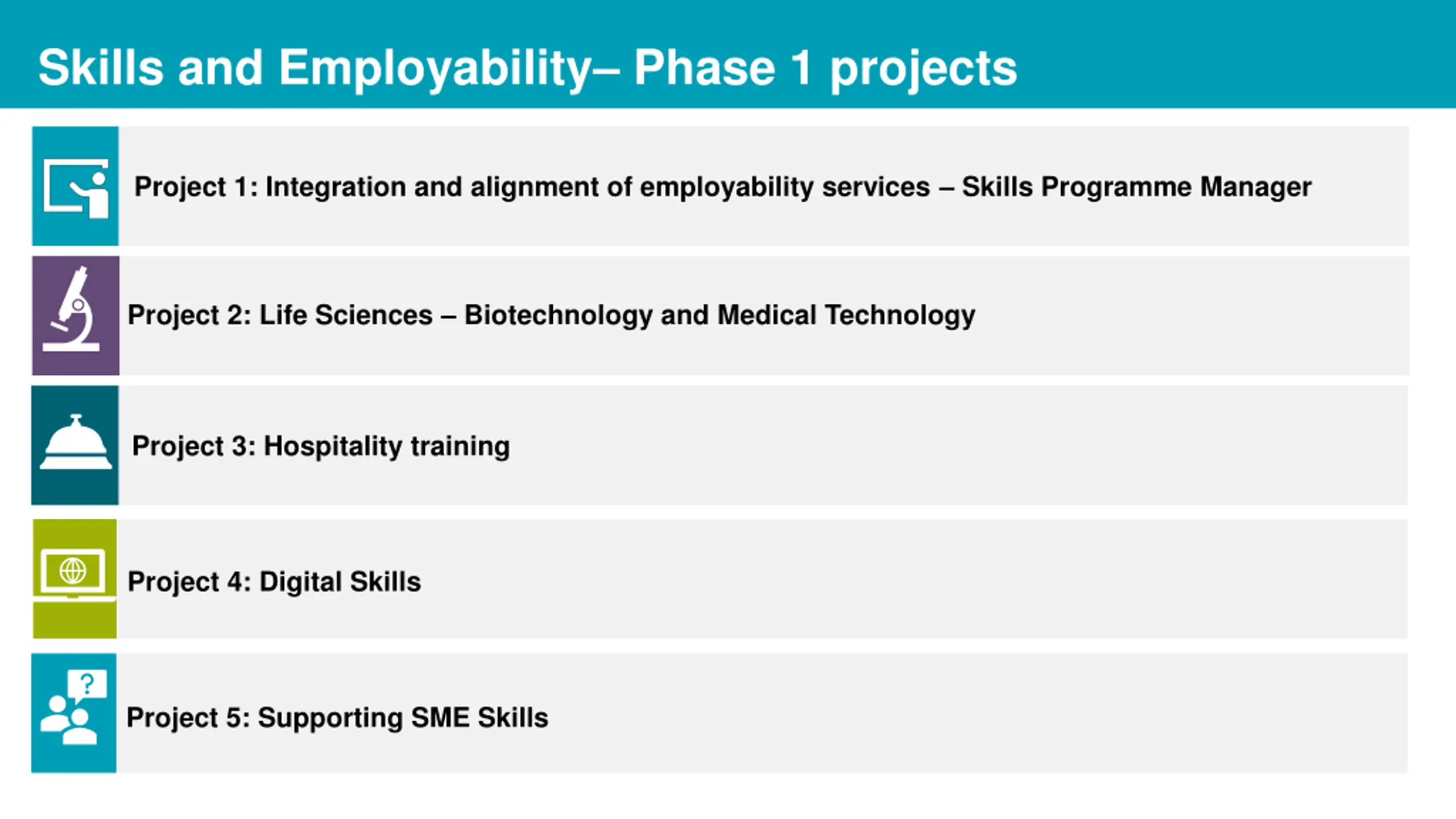 Skills and Employability– Phase 1 projects

Project 1: Integration and alignment of employability services – Skills Programme Manager

Project 2: Life Sciences – Biotechnology and Medical Technology

Project 3: Hospitality training

Project 4: Digital Skills

Project 5: Supporting SME Skills